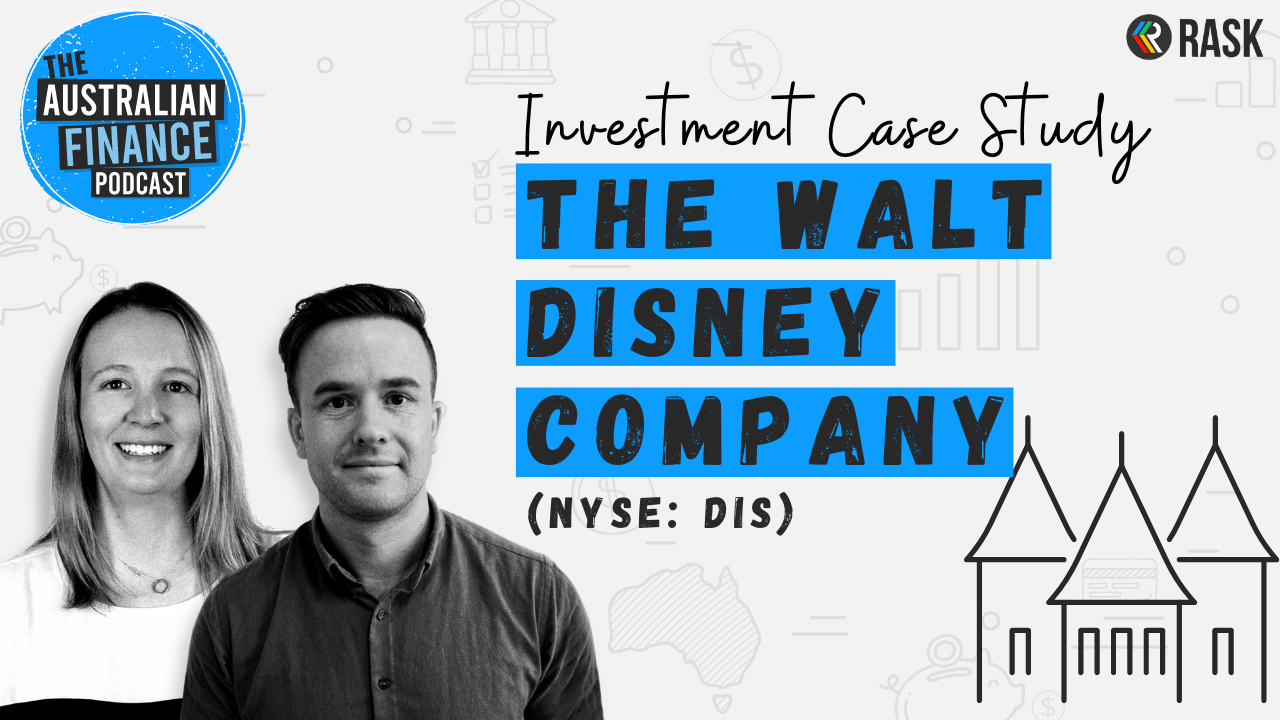 THE AUSTRALIAN FINANCE PODCAST

RASK

Investment Case Study

THE WALT DISNEY COMPANY

(NYSE: DIS)